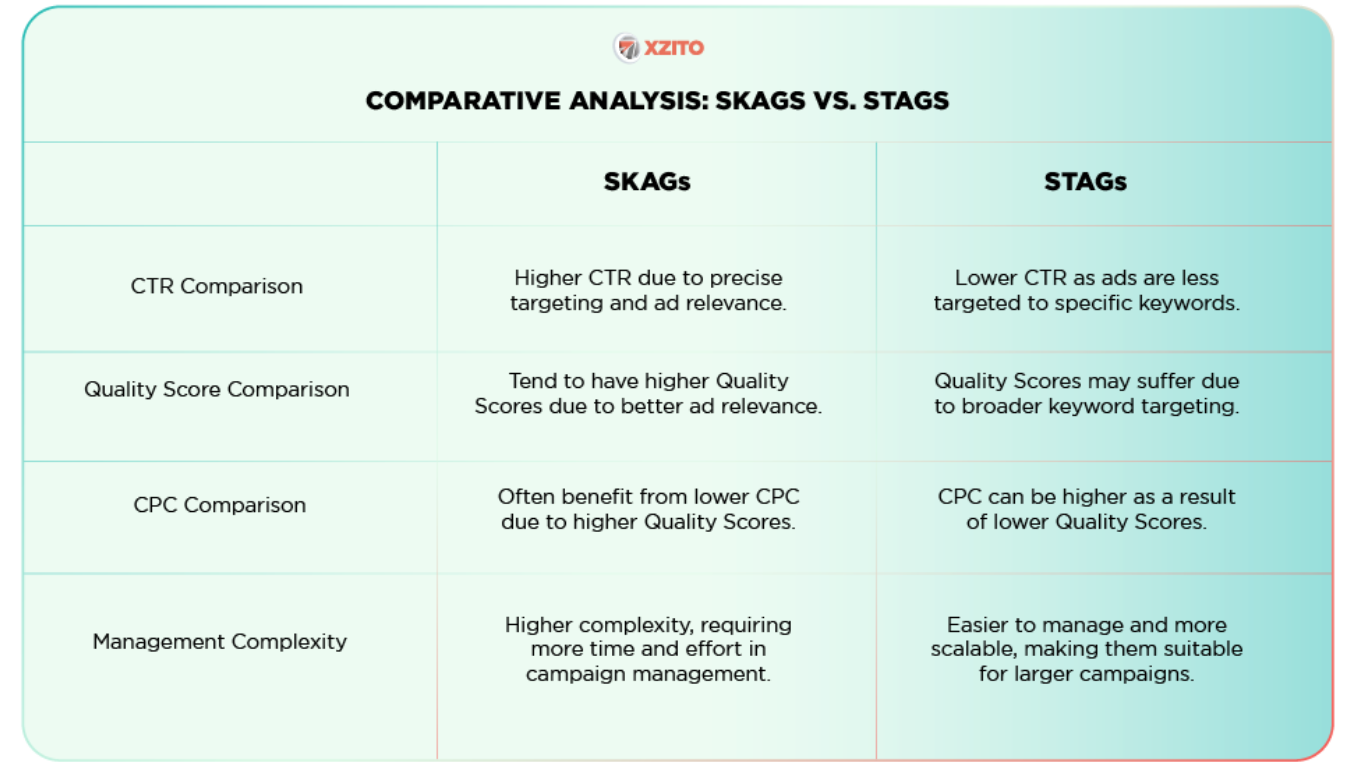 XZITO

COMPARATIVE ANALYSIS: SKAGS VS. STAGS

| | SKAGs | STAGs |
|---|---|---|
| CTR Comparison | Higher CTR due to precise targeting and ad relevance. | Lower CTR as ads are less targeted to specific keywords. |
| Quality Score Comparison | Tend to have higher Quality Scores due to better ad relevance. | Quality Scores may suffer due to broader keyword targeting. |
| CPC Comparison | Often benefit from lower CPC due to higher Quality Scores. | CPC can be higher as a result of lower Quality Scores. |
| Management Complexity | Higher complexity, requiring more time and effort in campaign management. | Easier to manage and more scalable, making them suitable for larger campaigns. |